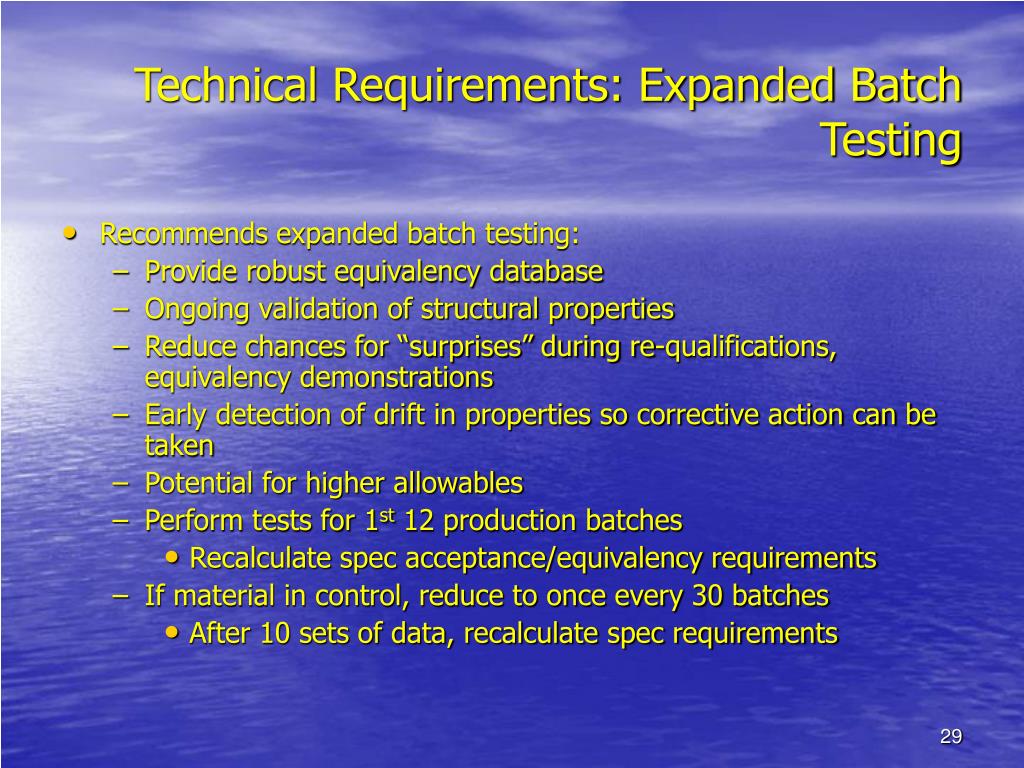 Technical Requirements: Expanded Batch Testing

• Recommends expanded batch testing:
– Provide robust equivalency database
– Ongoing validation of structural properties
– Reduce chances for “surprises” during re-qualifications, equivalency demonstrations
– Early detection of drift in properties so corrective action can be taken
– Potential for higher allowables
– Perform tests for 1$^{st}$ 12 production batches
• Recalculate spec acceptance/equivalency requirements
– If material in control, reduce to once every 30 batches
• After 10 sets of data, recalculate spec requirements

29